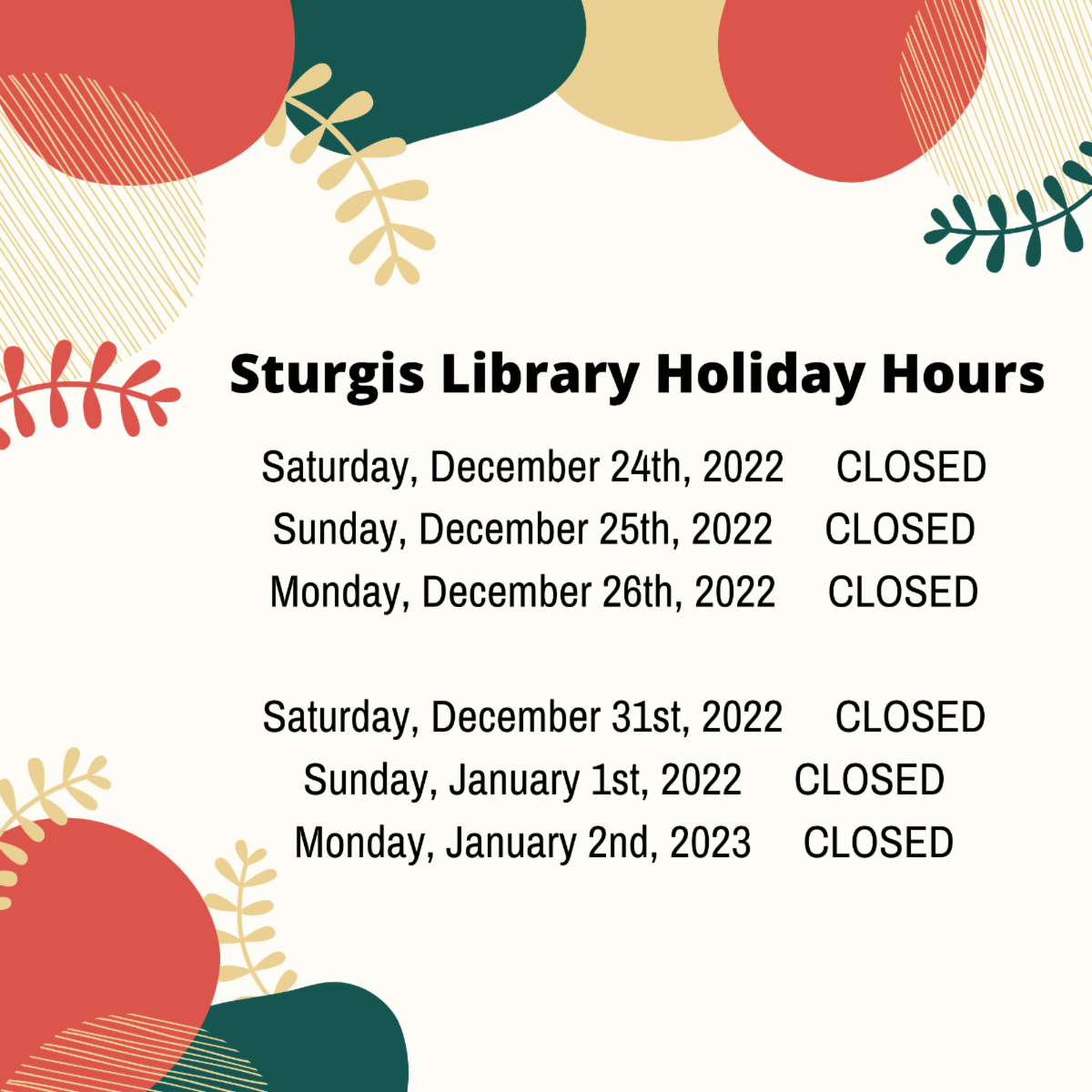 Sturgis Library Holiday Hours

Saturday, December 24th, 2022 CLOSED
Sunday, December 25th, 2022 CLOSED
Monday, December 26th, 2022 CLOSED

Saturday, December 31st, 2022 CLOSED
Sunday, January 1st, 2022 CLOSED
Monday, January 2nd, 2023 CLOSED